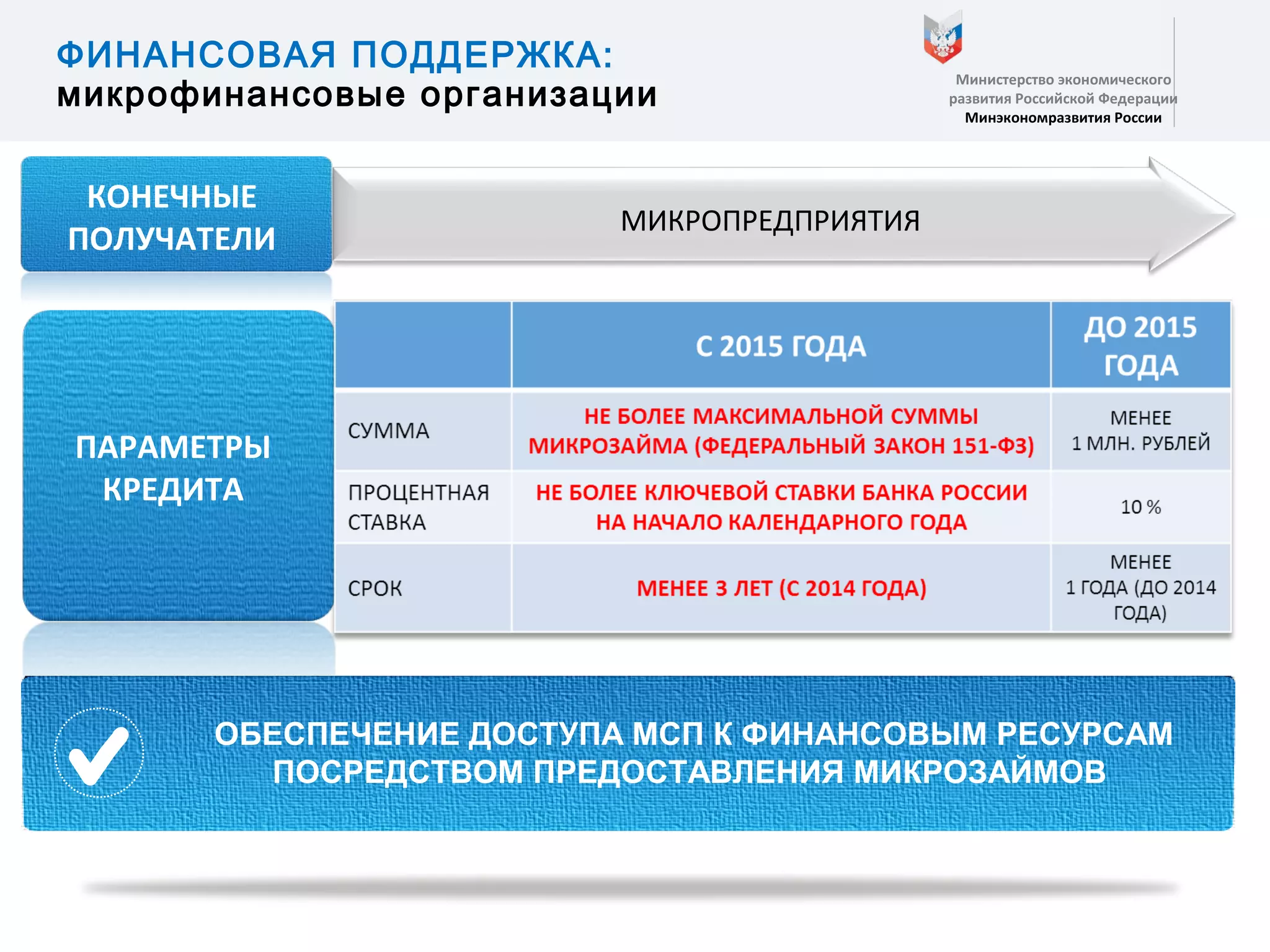 ФИНАНСОВАЯ ПОДДЕРЖКА:
микрофинансовые организации

Министерство экономического развития Российской Федерации
Минэкономразвития России

КОНЕЧНЫЕ ПОЛУЧАТЕЛИ

МИКРОПРЕДПРИЯТИЯ

ПАРАМЕТРЫ КРЕДИТА

| | С 2015 ГОДА | ДО 2015 ГОДА |
|---|---|---|
| СУММА | НЕ БОЛЕЕ МАКСИМАЛЬНОЙ СУММЫ МИКРОЗАЙМА (ФЕДЕРАЛЬНЫЙ ЗАКОН 151-ФЗ) | МЕНЕЕ 1 МЛН. РУБЛЕЙ |
| ПРОЦЕНТНАЯ СТАВКА | НЕ БОЛЕЕ КЛЮЧЕВОЙ СТАВКИ БАНКА РОССИИ НА НАЧАЛО КАЛЕНДАРНОГО ГОДА | 10 % |
| СРОК | МЕНЕЕ 3 ЛЕТ (С 2014 ГОДА) | МЕНЕЕ 1 ГОДА (ДО 2014 ГОДА) |

ОБЕСПЕЧЕНИЕ ДОСТУПА МСП К ФИНАНСОВЫМ РЕСУРСАМ ПОСРЕДСТВОМ ПРЕДОСТАВЛЕНИЯ МИКРОЗАЙМОВ